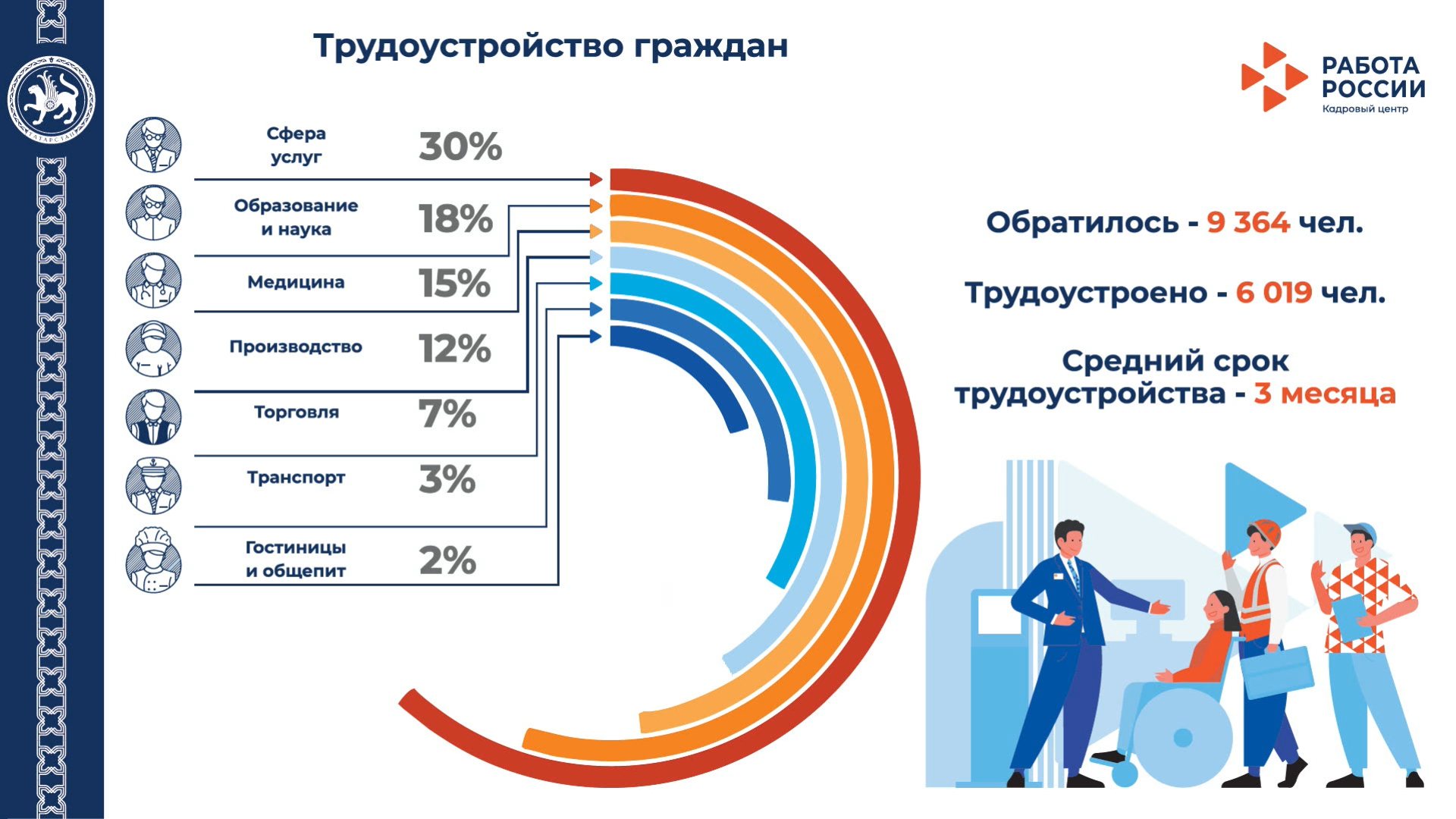 ТАТАРСТАН

Трудоустройство граждан

РАБОТА РОССИИ
Кадровый центр

Сфера услуг 30%

Образование и наука 18%

Медицина 15%

Производство 12%

Торговля 7%

Транспорт 3%

Гостиницы и общепит 2%

Обратилось - 9 364 чел.

Трудоустроено - 6 019 чел.

Средний срок трудоустройства - 3 месяца